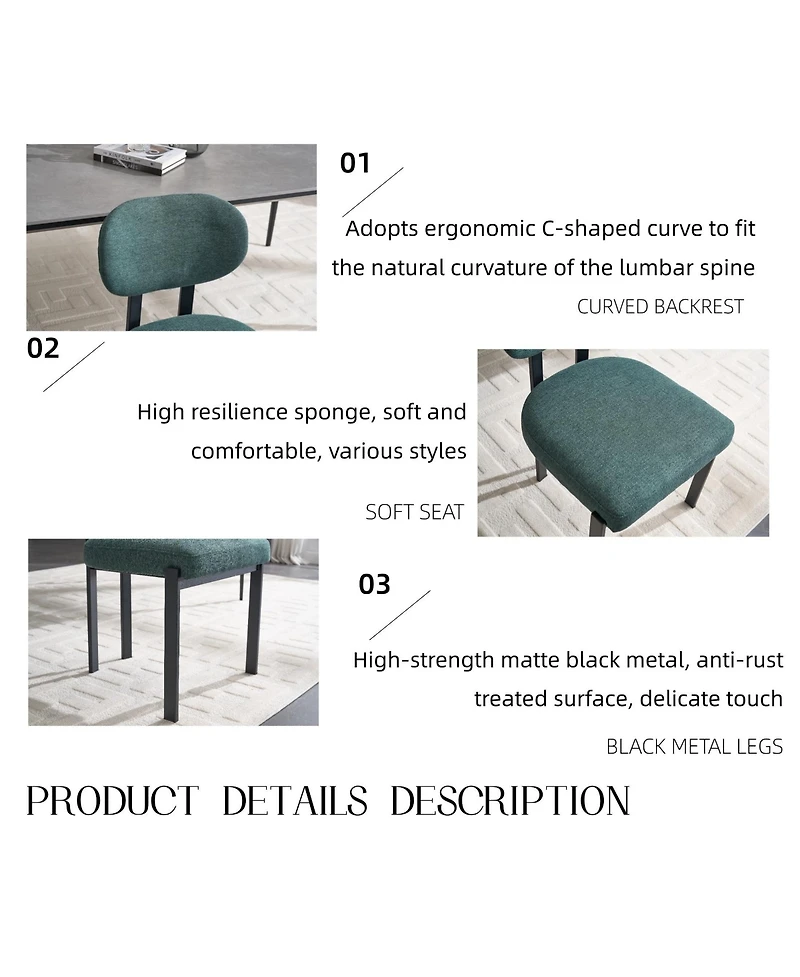 01

Adopts ergonomic C-shaped curve to fit the natural curvature of the lumbar spine

CURVED BACKREST

02

High resilience sponge, soft and comfortable, various styles

SOFT SEAT

03

High-strength matte black metal, anti-rust treated surface, delicate touch

BLACK METAL LEGS

PRODUCT DETAILS DESCRIPTION